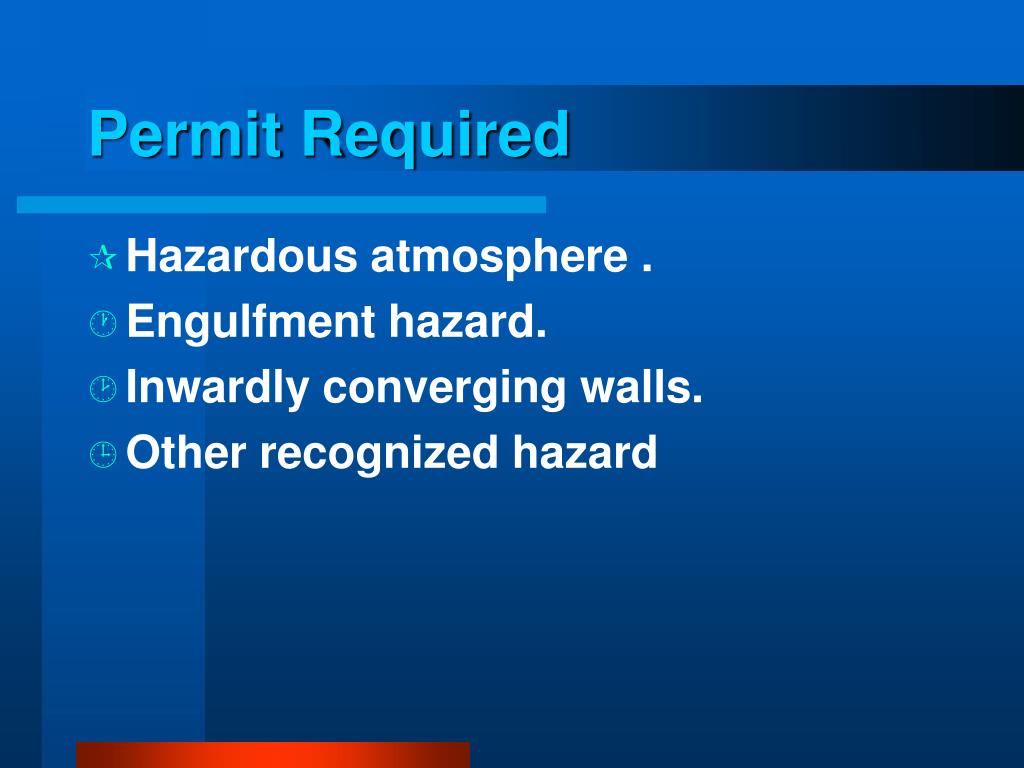 Permit Required

Hazardous atmosphere .

Engulfment hazard.

Inwardly converging walls.

Other recognized hazard